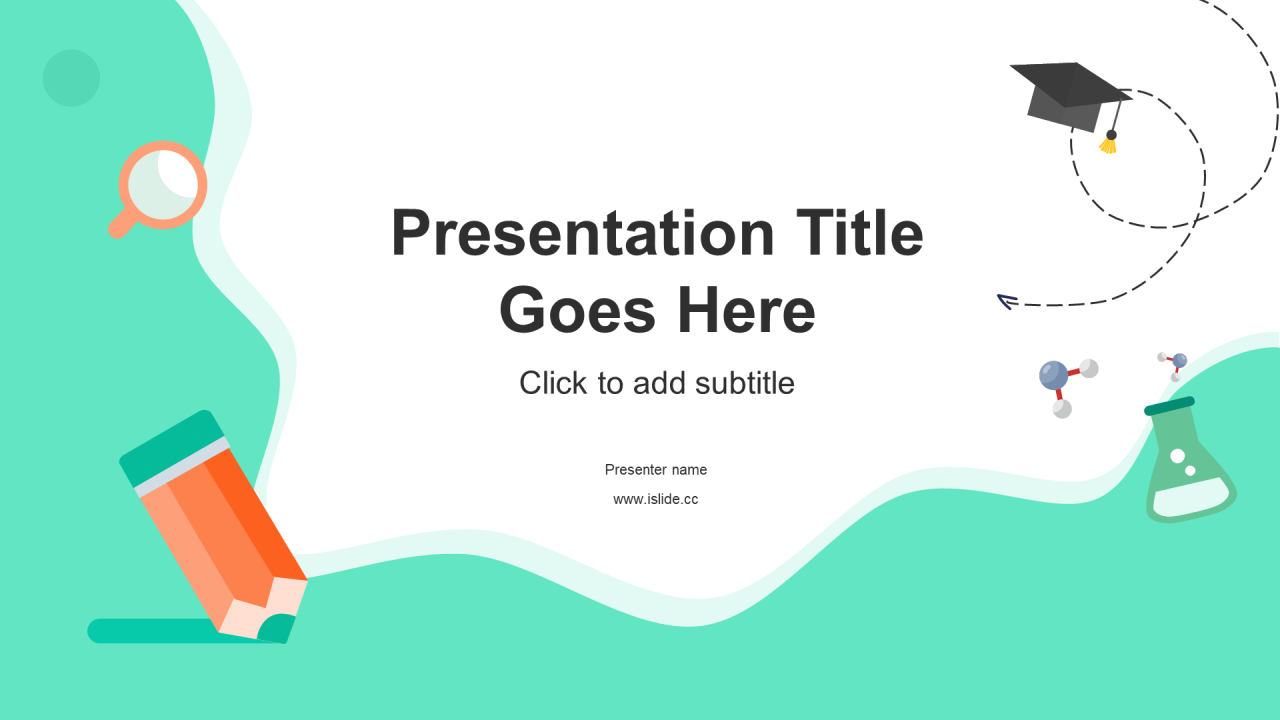 Presentation Title Goes Here

Click to add subtitle

Presenter name

www.islide.cc